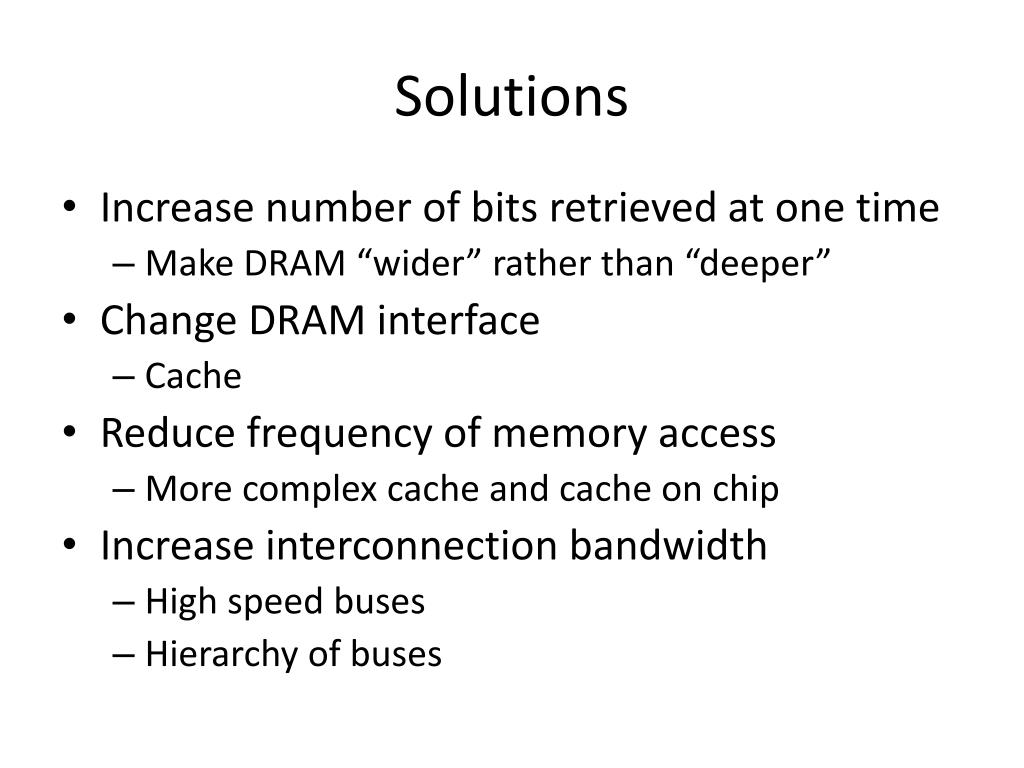 Solutions

• Increase number of bits retrieved at one time
– Make DRAM “wider” rather than “deeper”
• Change DRAM interface
– Cache
• Reduce frequency of memory access
– More complex cache and cache on chip
• Increase interconnection bandwidth
– High speed buses
– Hierarchy of buses